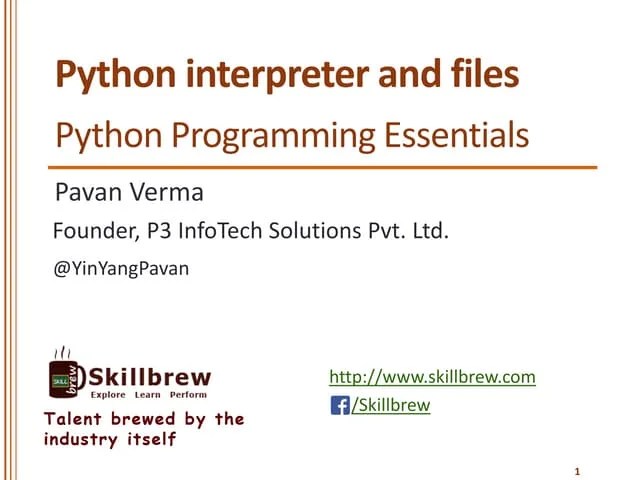 Python interpreter and files

Python Programming Essentials

Pavan Verma

Founder, P3 InfoTech Solutions Pvt. Ltd.

@YinYangPavan

SKILL brew

Skillbrew
Explore Learn Perform

Talent brewed by the industry itself

http://www.skillbrew.com

/Skillbrew

1